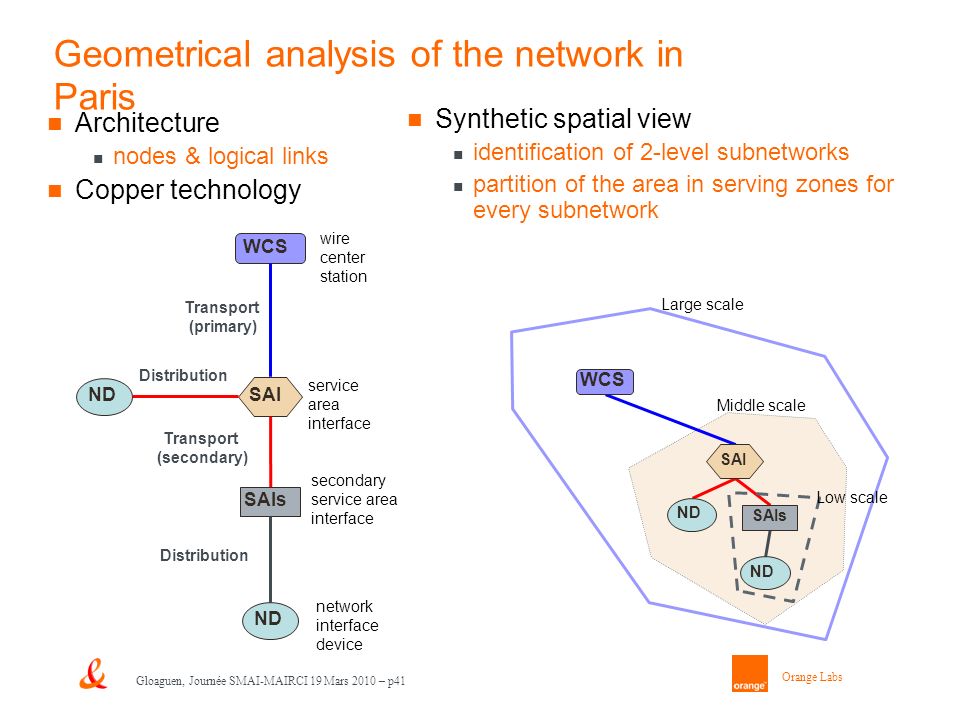 Geometrical analysis of the network in Paris

Architecture

nodes & logical links

Copper technology

WCS

wire center station

Transport (primary)

Distribution

ND

SAI

service area interface

Transport (secondary)

SAIs

secondary service area interface

Distribution

ND

network interface device

Synthetic spatial view

identification of 2-level subnetworks

partition of the area in serving zones for every subnetwork

Large scale

WCS

Middle scale

SAI

Low scale

ND

SAIs

ND

&

Gloaguen, Journée SMAI-MAIRCI 19 Mars 2010 – p41

orange

Orange Labs